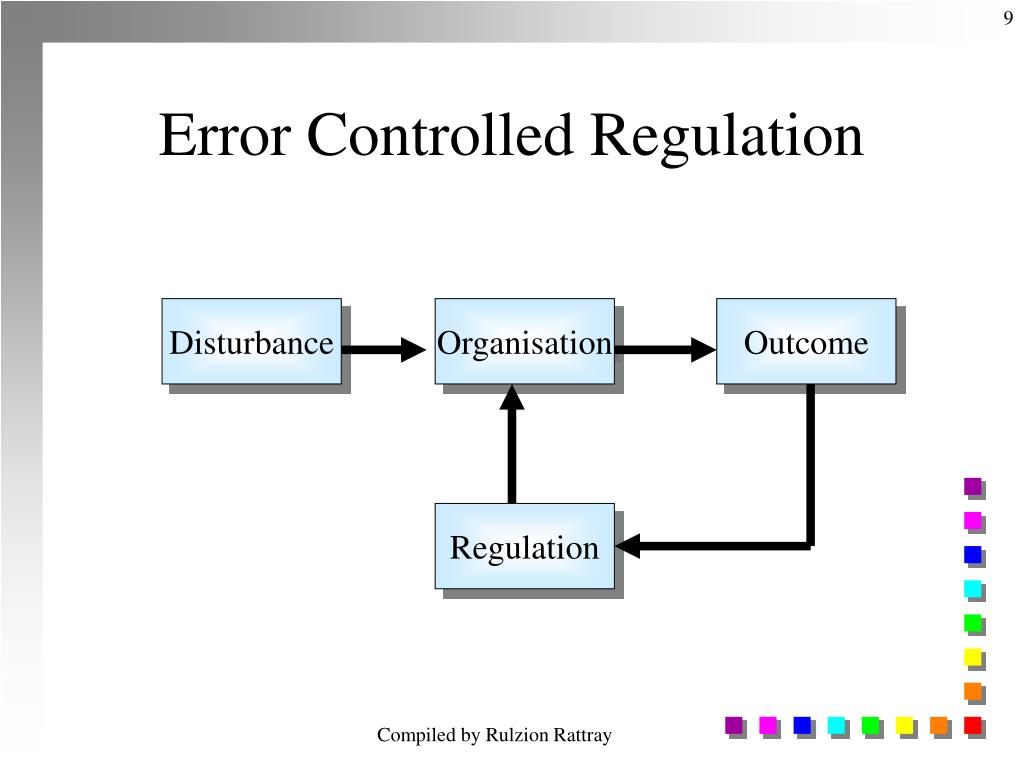 9

Error Controlled Regulation

Disturbance

Organisation

Outcome

Regulation

Compiled by Rulzion Rattray